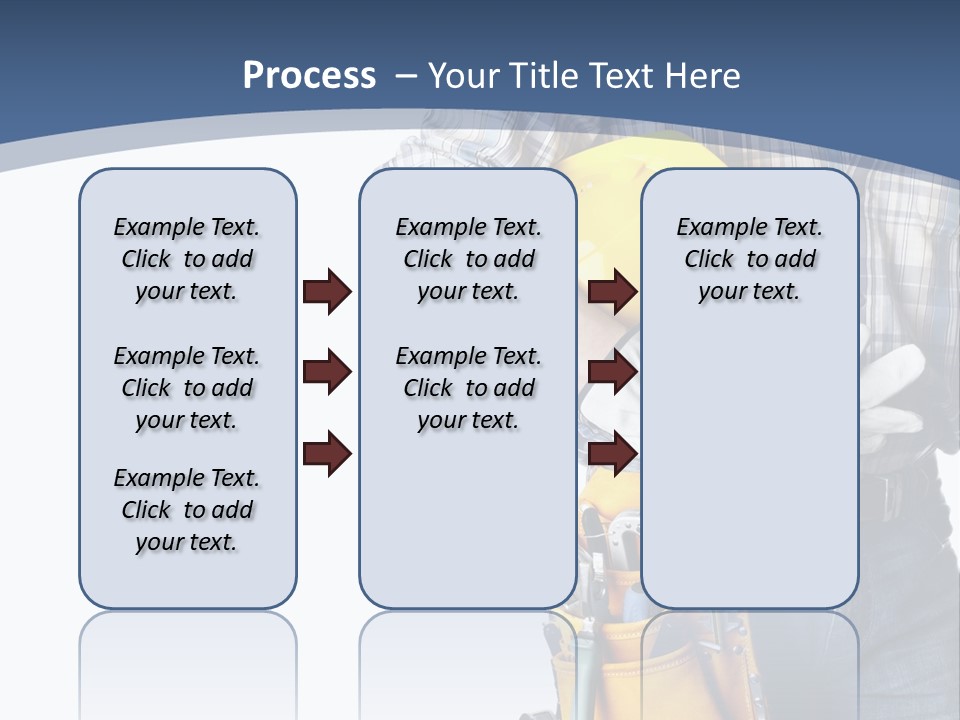 Process – Your Title Text Here

Example Text. Click to add your text.

Example Text. Click to add your text.

Example Text. Click to add your text.

Example Text. Click to add your text.

Example Text. Click to add your text.

Example Text. Click to add your text.